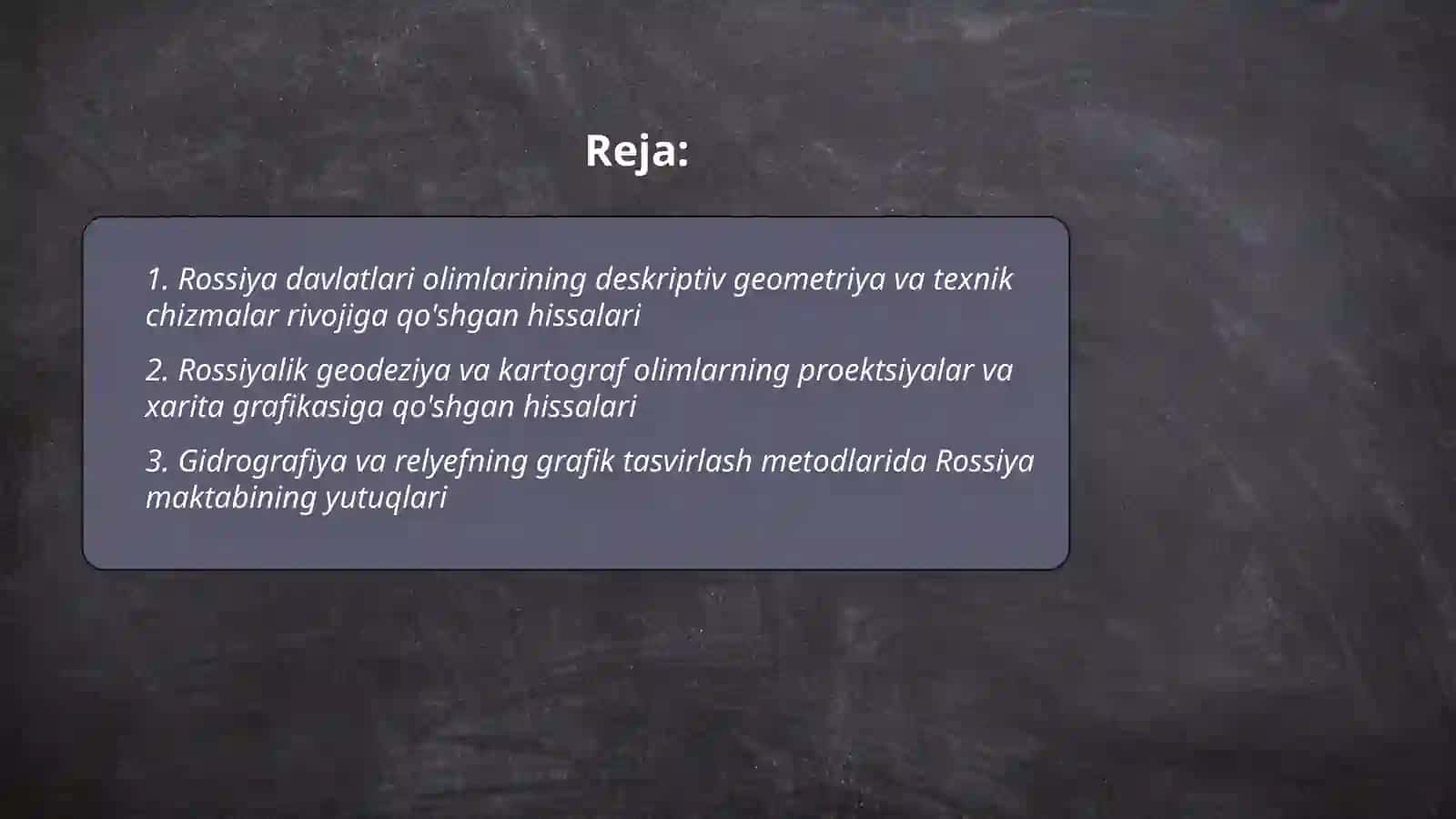 Reja:

1. Rossiya davlatlari olimlarining deskriptiv geometriya va texnik chizmalar rivojiga qo'shgan hissalari

2. Rossiyalik geodeziya va kartograf olimlarning proektsiyalar va xarita grafikasiga qo'shgan hissalari

3. Gidrografiya va relyefning grafik tasvirlash metodlarida Rossiya maktabining yutuqlari